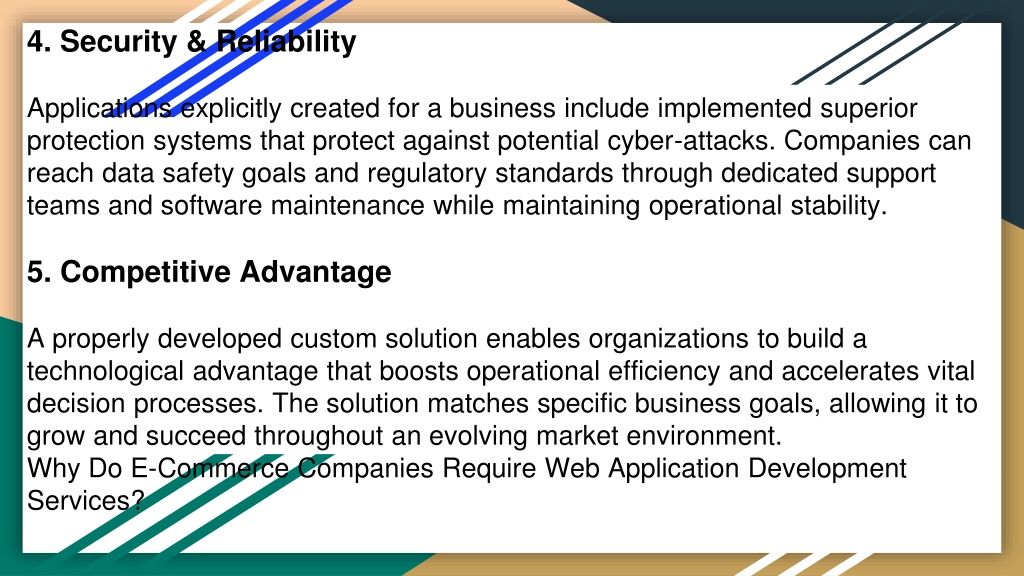 4. Security & Reliability

Applications explicitly created for a business include implemented superior protection systems that protect against potential cyber-attacks. Companies can reach data safety goals and regulatory standards through dedicated support teams and software maintenance while maintaining operational stability.

5. Competitive Advantage

A properly developed custom solution enables organizations to build a technological advantage that boosts operational efficiency and accelerates vital decision processes. The solution matches specific business goals, allowing it to grow and succeed throughout an evolving market environment.
Why Do E-Commerce Companies Require Web Application Development Services?